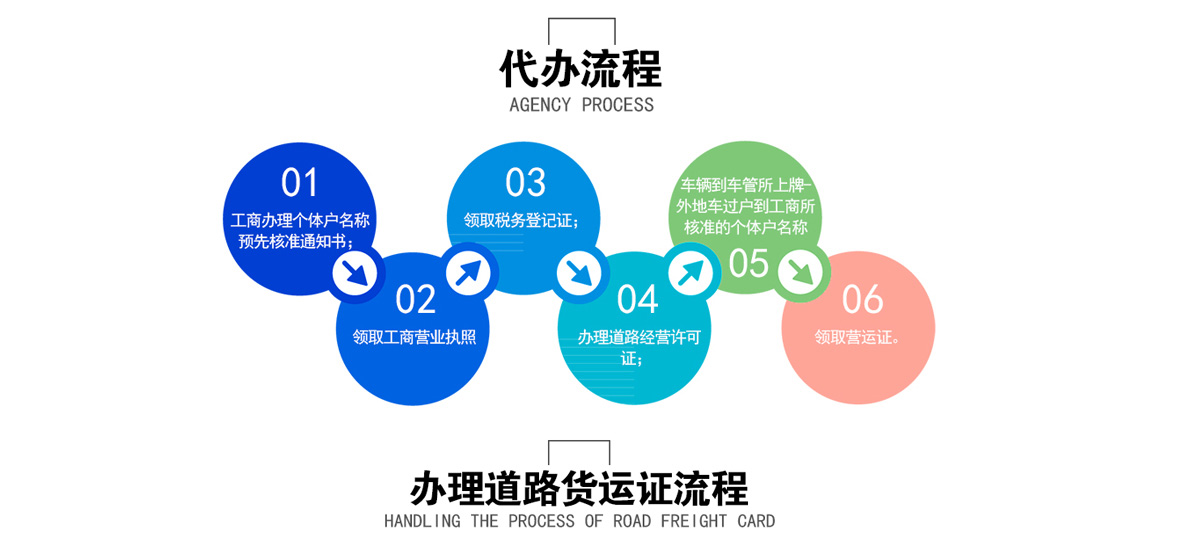 代办流程
AGENCY PROCESS

01
工商办理个体户名称预先核准通知书；

02
领取工商营业执照

03
领取税务登记证；

04
办理道路经营许可证；

车辆到车管所上牌-外地车过户到工商所核准的个体户名称
05

06
领取营运证。

办理道路货运证流程
HANDLING THE PROCESS OF ROAD FREIGHT CARD